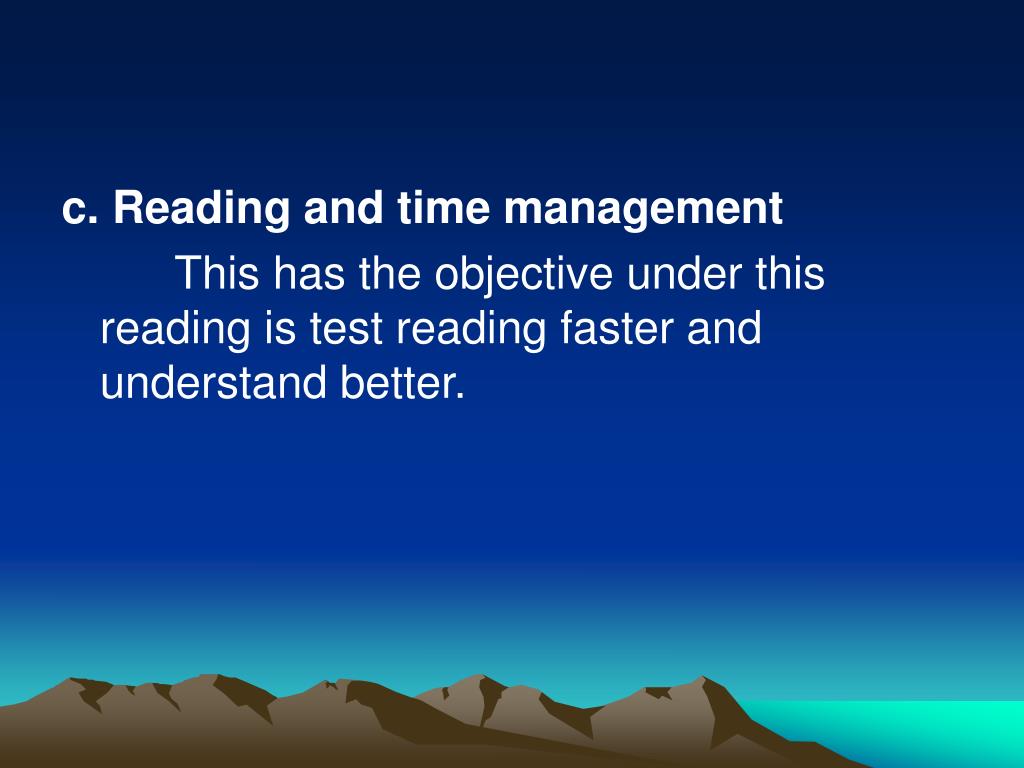 c. Reading and time management

This has the objective under this reading is test reading faster and understand better.